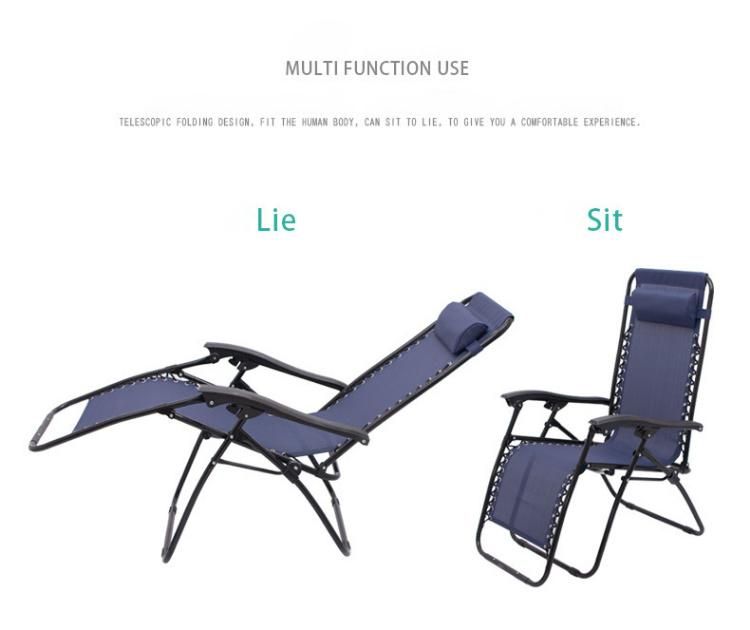 MULTI FUNCTION USE

TELESCOPIC FOLDING DESIGN, FIT THE HUMAN BODY, CAN SIT TO LIE, TO GIVE YOU A COMFORTABLE EXPERIENCE.

Lie

Sit